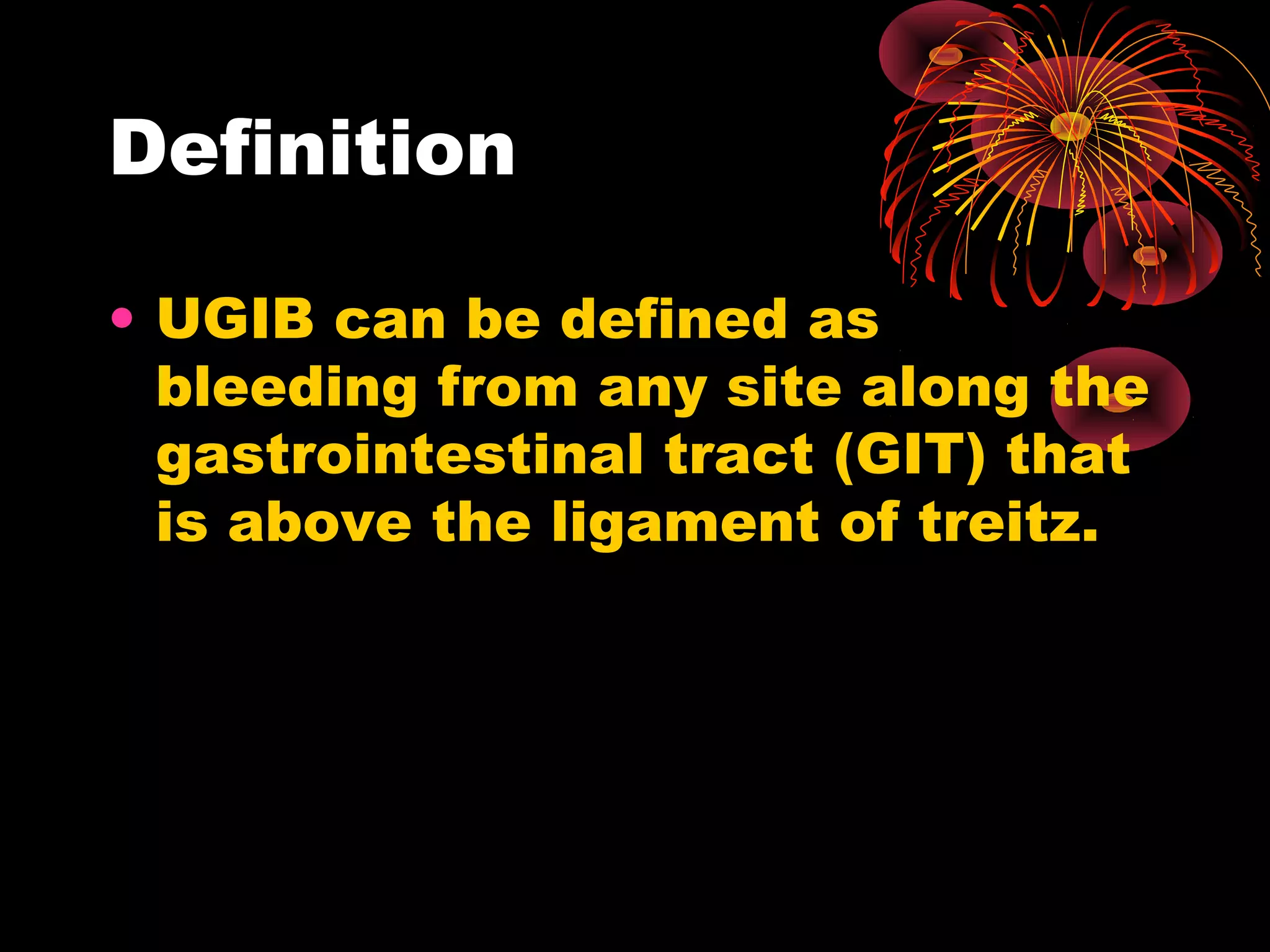 Definition

• UGIB can be defined as bleeding from any site along the gastrointestinal tract (GIT) that is above the ligament of treitz.